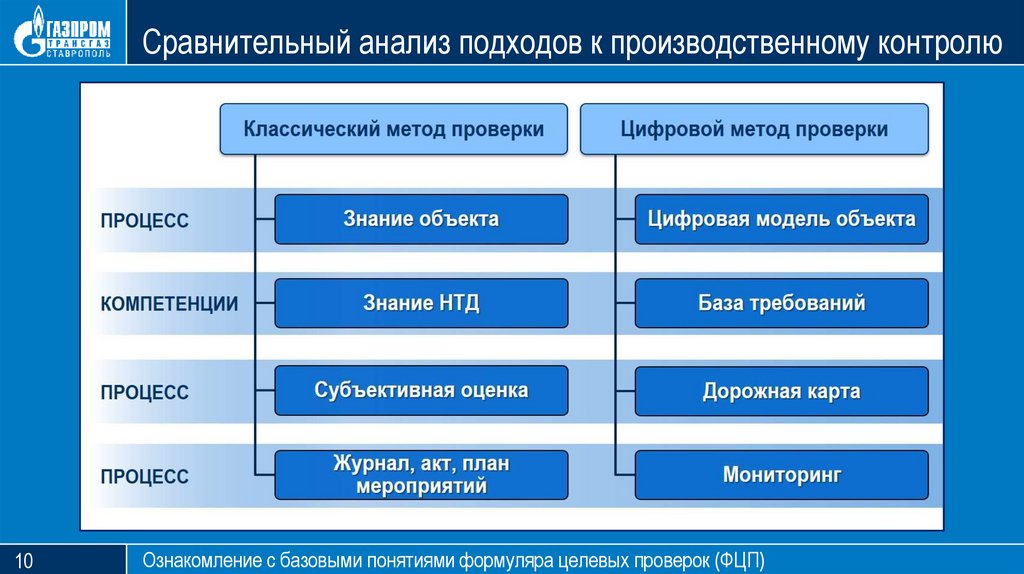 ГАЗПРОМ ТРАНСГАЗ СТАВРОПОЛЬ

Сравнительный анализ подходов к производственному контролю

Классический метод проверки

Цифровой метод проверки

ПРОЦЕСС

Знание объекта

Цифровая модель объекта

КОМПЕТЕНЦИИ

Знание НТД

База требований

ПРОЦЕСС

Субъективная оценка

Дорожная карта

ПРОЦЕСС

Журнал, акт, план мероприятий

Мониторинг

10

Ознакомление с базовыми понятиями формуляра целевых проверок (ФЦП)